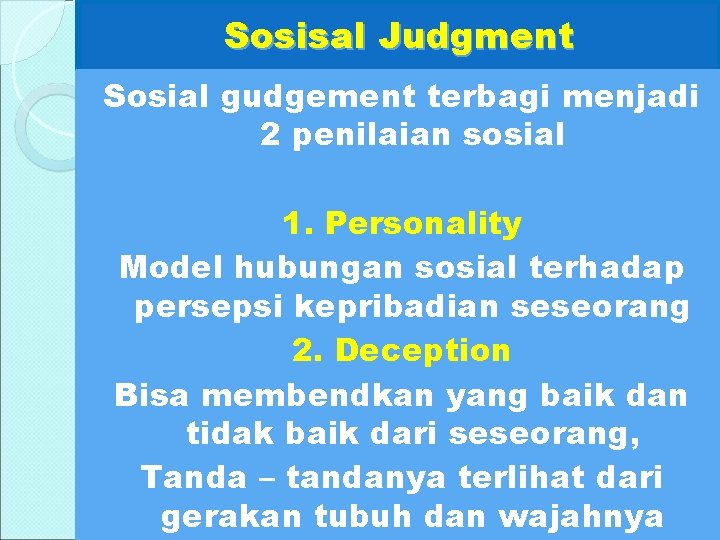 Sosisal Judgment

Sosial gudgement terbagi menjadi 2 penilaian sosial

1. Personality

Model hubungan sosial terhadap persepsi kepribadian seseorang

2. Deception

Bisa membendkan yang baik dan tidak baik dari seseorang,

Tanda – tandanya terlihat dari gerakan tubuh dan wajahnya